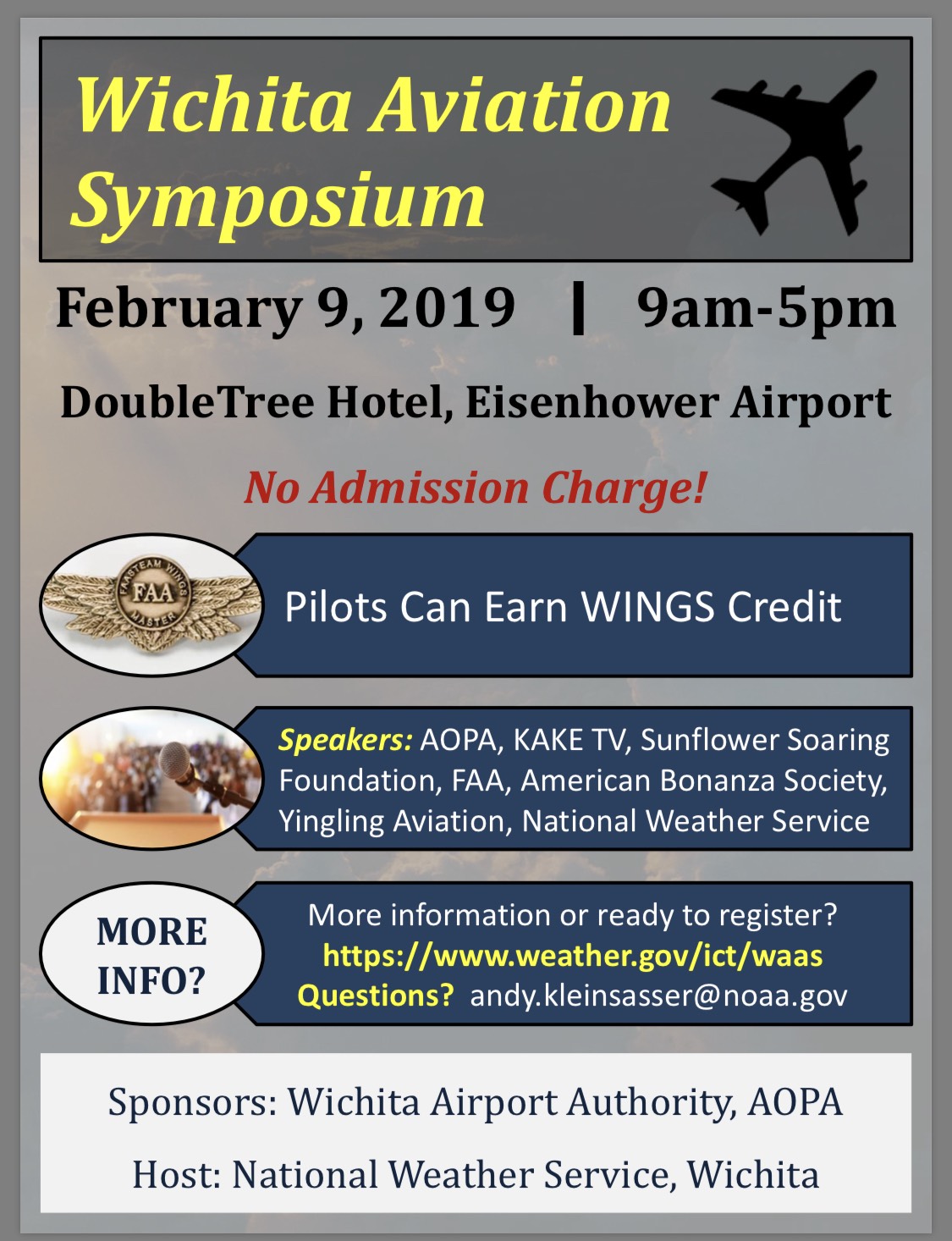 Wichita Aviation Symposium

February 9, 2019 | 9am-5pm

DoubleTree Hotel, Eisenhower Airport

No Admission Charge!

FAASTEAM WINGS FAA MASTER

Pilots Can Earn WINGS Credit

Speakers: AOPA, KAKE TV, Sunflower Soaring Foundation, FAA, American Bonanza Society, Yingling Aviation, National Weather Service

MORE INFO?

More information or ready to register?
https://www.weather.gov/ict/waas
Questions? andy.kleinsasser@noaa.gov

Sponsors: Wichita Airport Authority, AOPA

Host: National Weather Service, Wichita